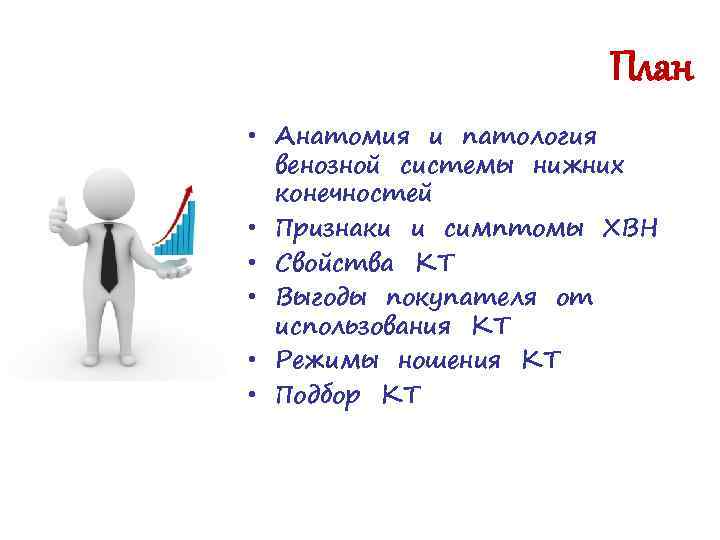 План

• Анатомия и патология венозной системы нижних конечностей
• Признаки и симптомы ХВН
• Свойства КТ
• Выгоды покупателя от использования КТ
• Режимы ношения КТ
• Подбор КТ